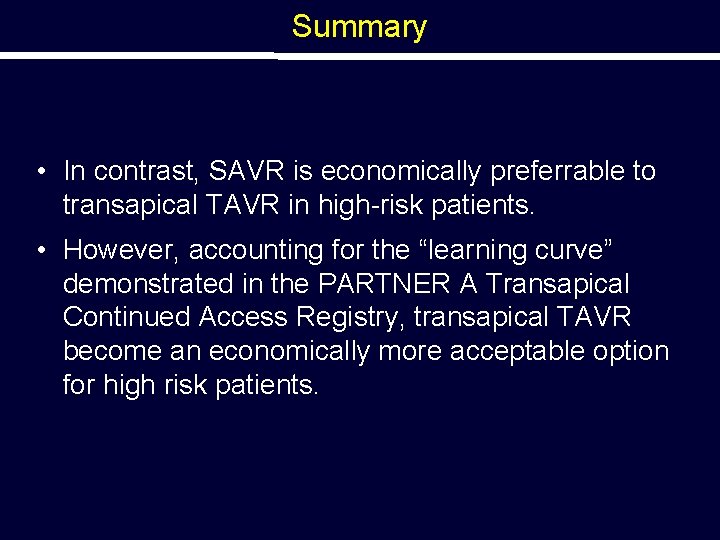 Summary

• In contrast, SAVR is economically preferrable to transapical TAVR in high-risk patients.

• However, accounting for the “learning curve” demonstrated in the PARTNER A Transapical Continued Access Registry, transapical TAVR become an economically more acceptable option for high risk patients.